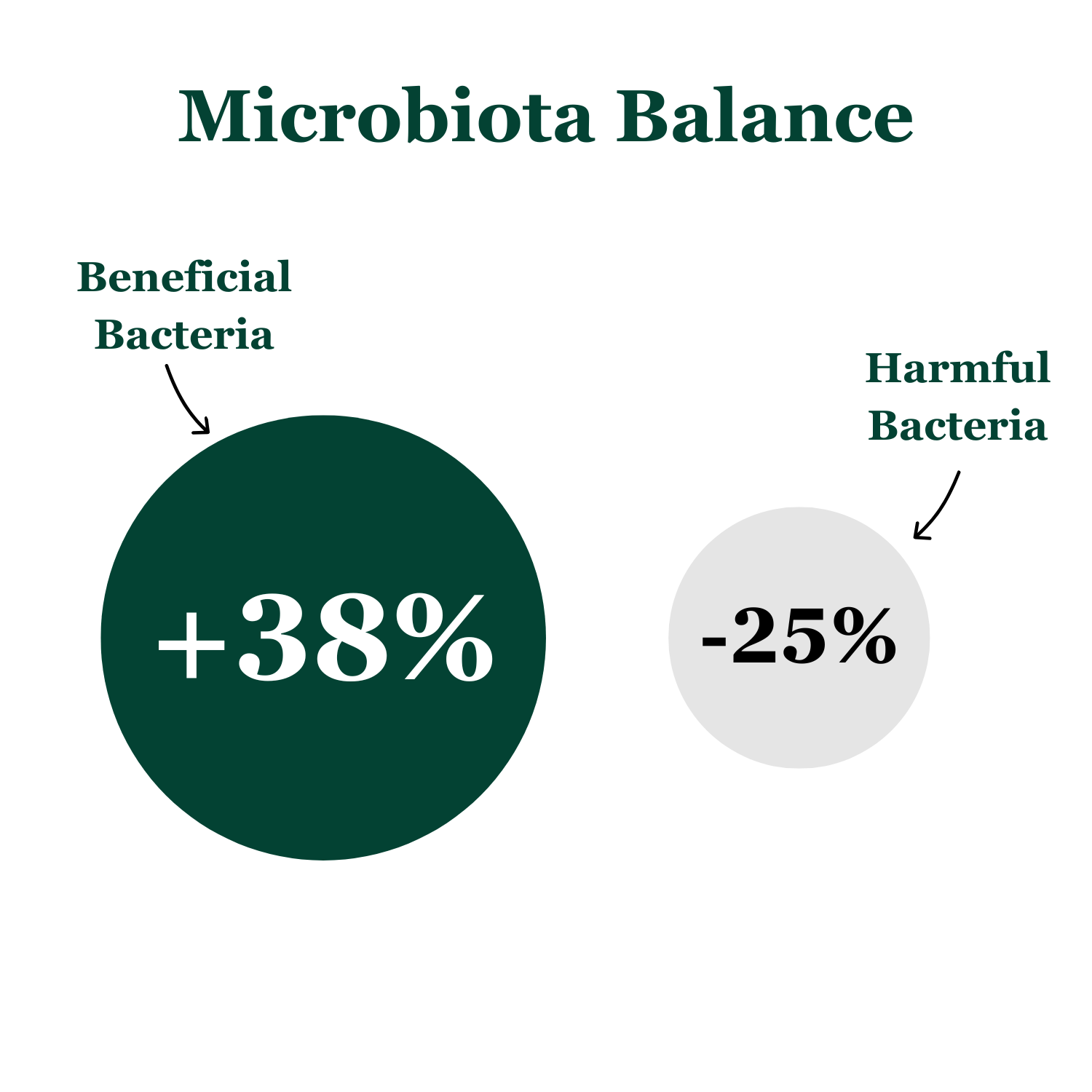 Microbiota Balance

Beneficial Bacteria

+38%

Harmful Bacteria

-25%